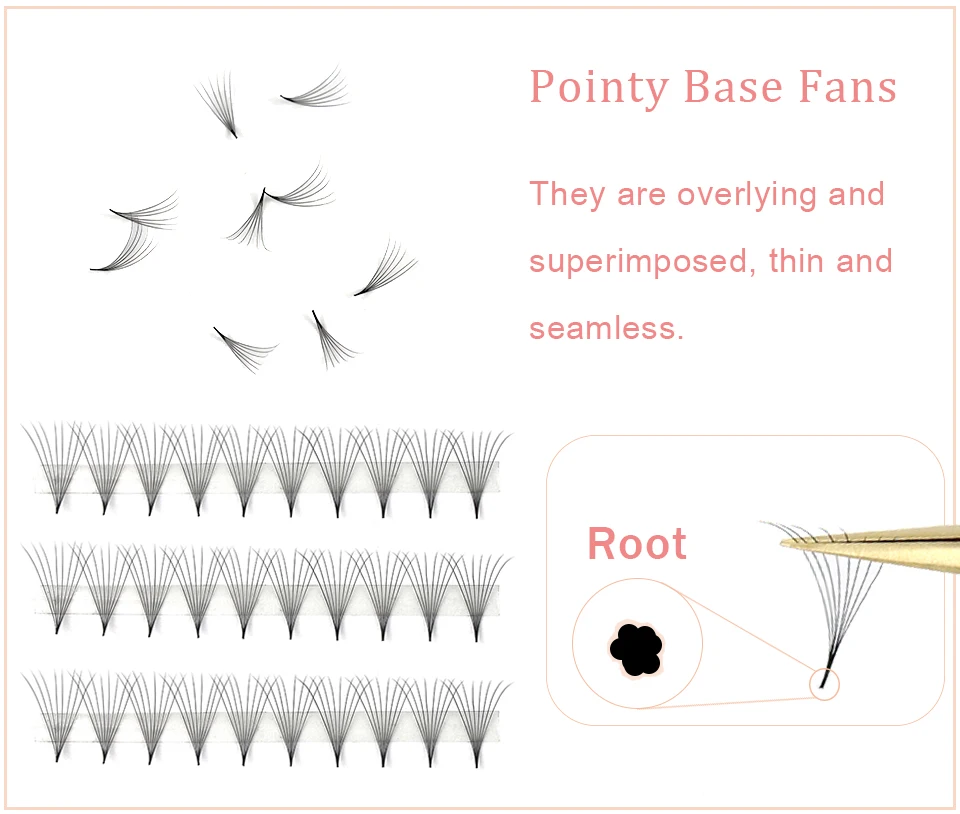 Pointy Base Fans

They are overlying and superimposed, thin and seamless.

Root